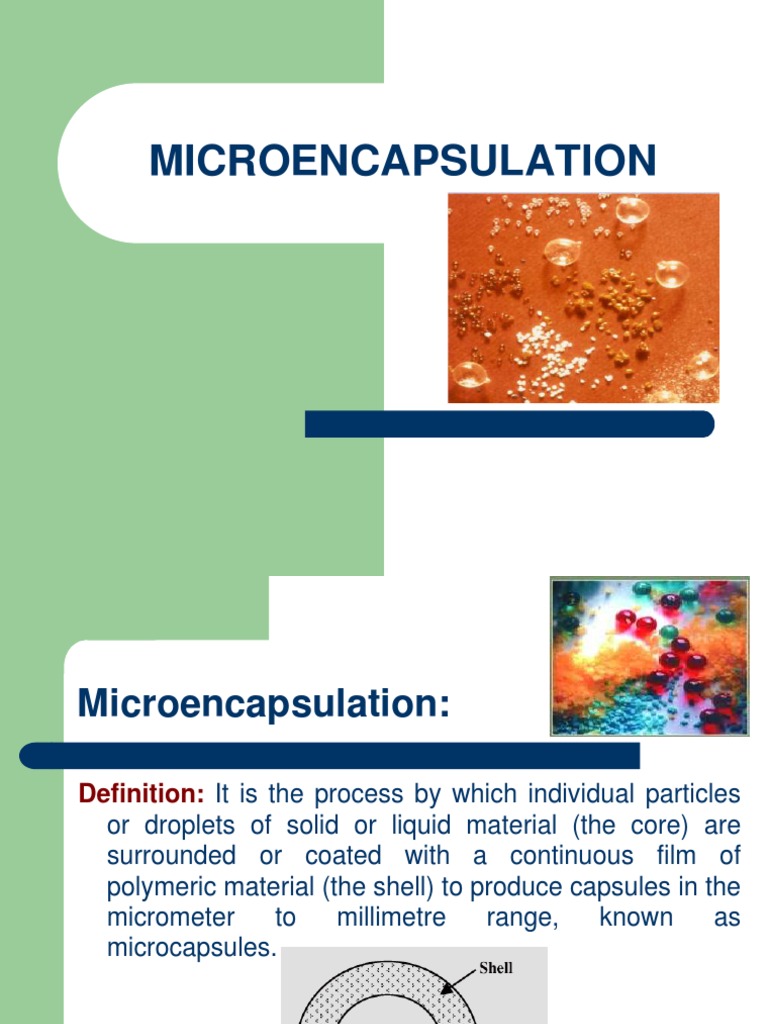 MICROENCAPSULATION

Microencapsulation:

Definition: It is the process by which individual particles or droplets of solid or liquid material (the core) are surrounded or coated with a continuous film of polymeric material (the shell) to produce capsules in the micrometer to millimetre range, known as microcapsules.

Shell